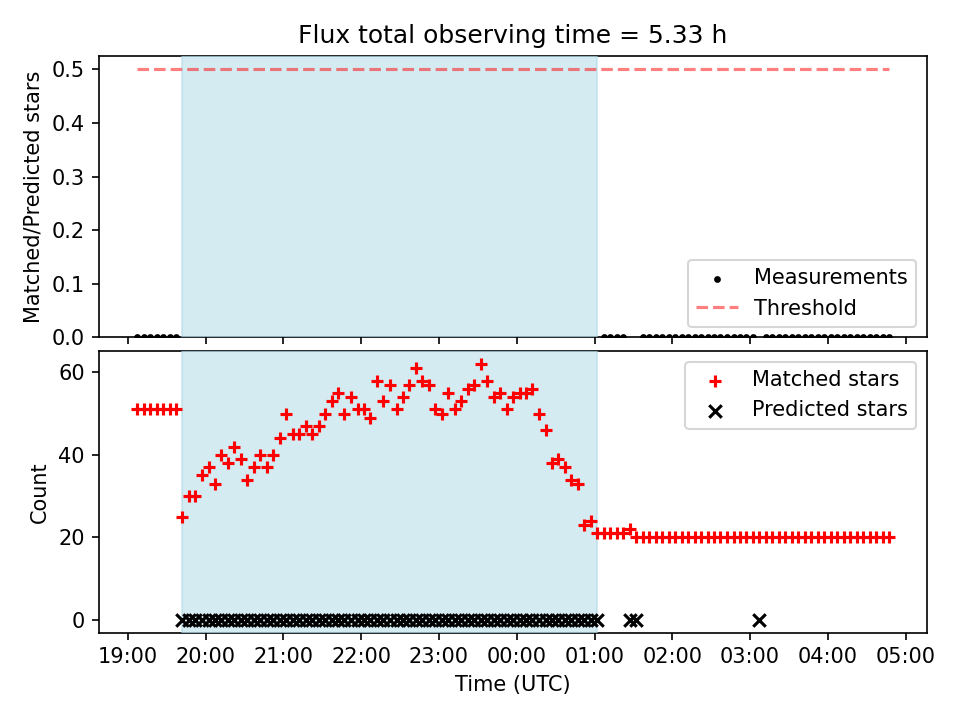 Flux total observing time = 5.33 h

Matched/Predicted stars

0.5
0.4
0.3
0.2
0.1
0.0

Measurements
Threshold

Count

60
40
20
0

Matched stars
Predicted stars

19:00 20:00 21:00 22:00 23:00 00:00 01:00 02:00 03:00 04:00 05:00

Time (UTC)